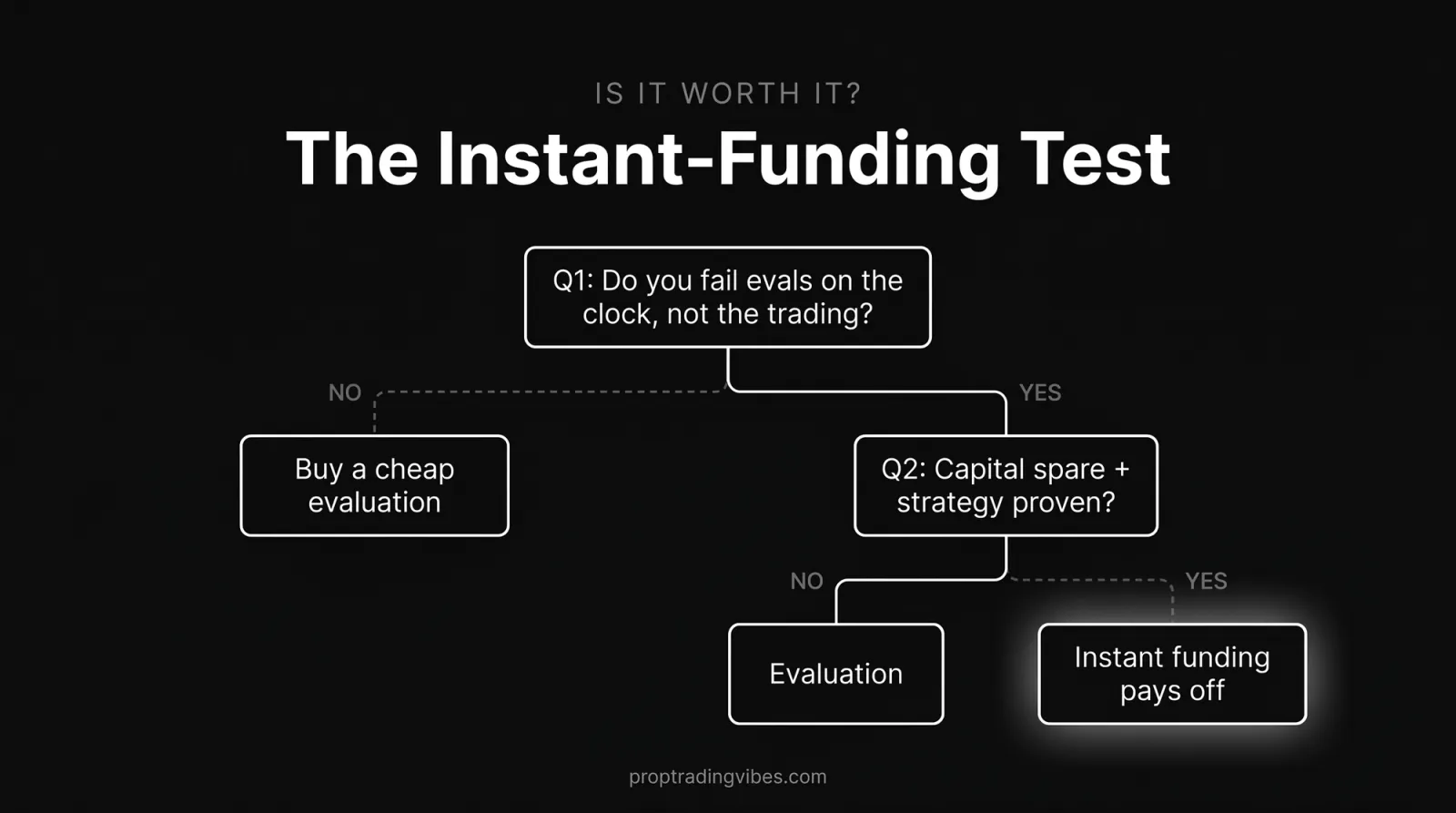 IS IT WORTH IT?

The Instant-Funding Test

Q1: Do you fail evals on the clock, not the trading?

NO

YES

Buy a cheap evaluation

Q2: Capital spare + strategy proven?

NO

YES

Evaluation

Instant funding pays off

proptradingvibes.com